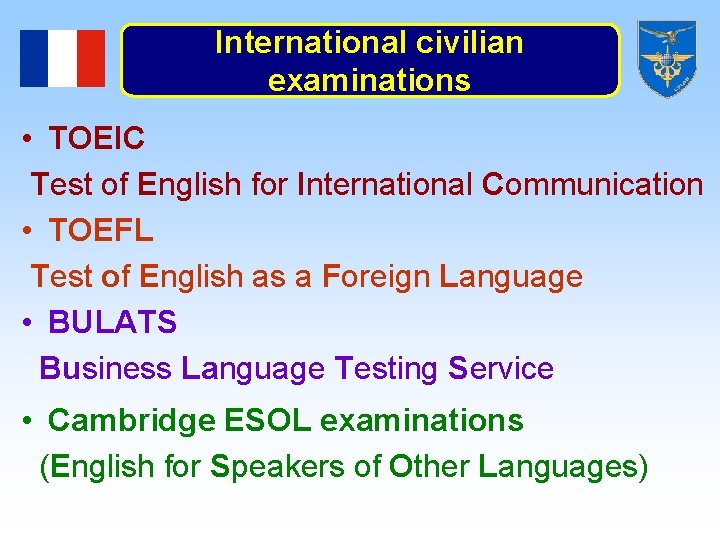 International civilian examinations

• TOEIC

Test of English for International Communication

• TOEFL

Test of English as a Foreign Language

• BULATS

Business Language Testing Service

• Cambridge ESOL examinations

(English for Speakers of Other Languages)